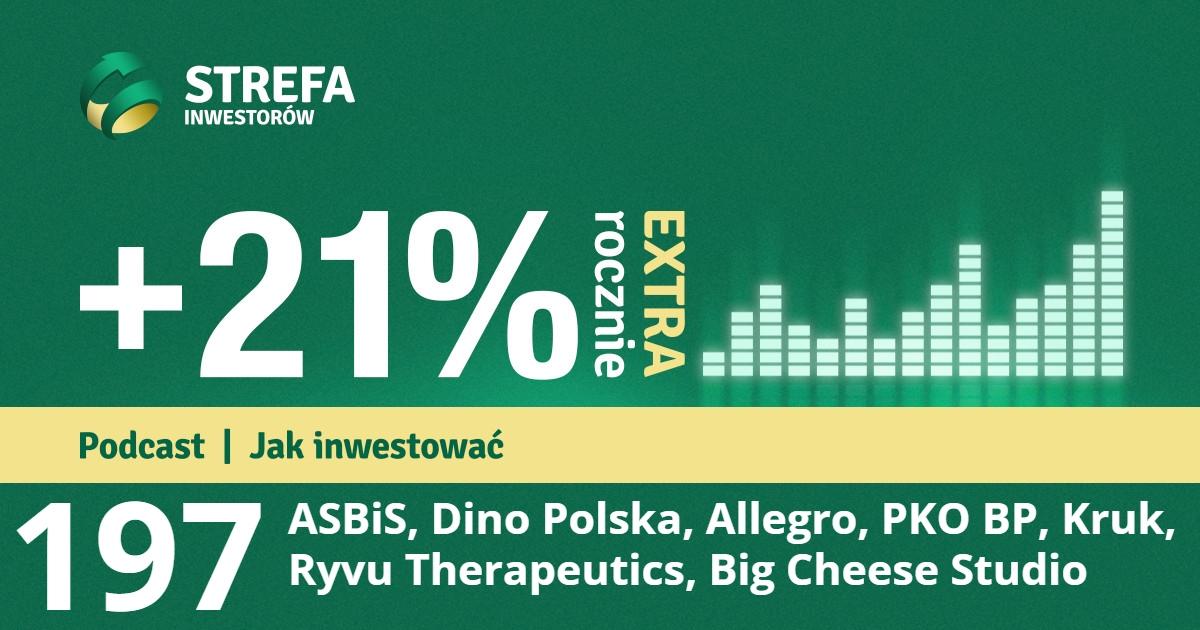 STREFA INWESTORÓW

+21% rocznie EXTRA

Podcast | Jak inwestować

197 ASBiS, Dino Polska, Allegro, PKO BP, Kruk, Ryvu Therapeutics, Big Cheese Studio